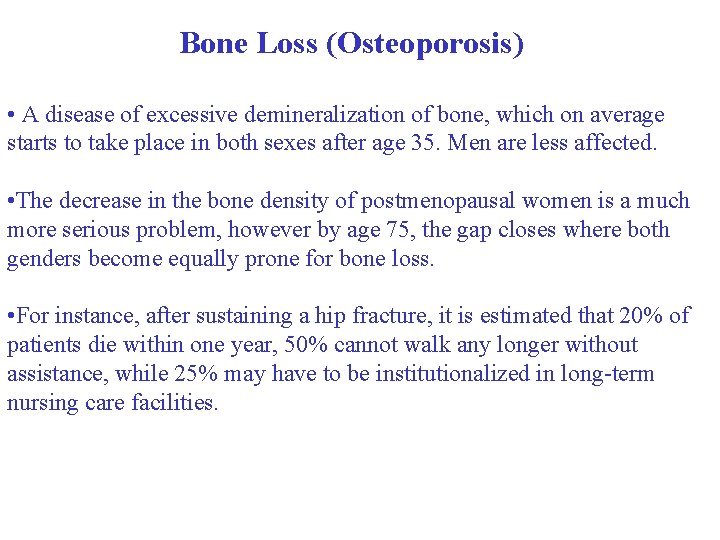 Bone Loss (Osteoporosis)

• A disease of excessive demineralization of bone, which on average starts to take place in both sexes after age 35. Men are less affected.

•The decrease in the bone density of postmenopausal women is a much more serious problem, however by age 75, the gap closes where both genders become equally prone for bone loss.

•For instance, after sustaining a hip fracture, it is estimated that 20% of patients die within one year, 50% cannot walk any longer without assistance, while 25% may have to be institutionalized in long-term nursing care facilities.